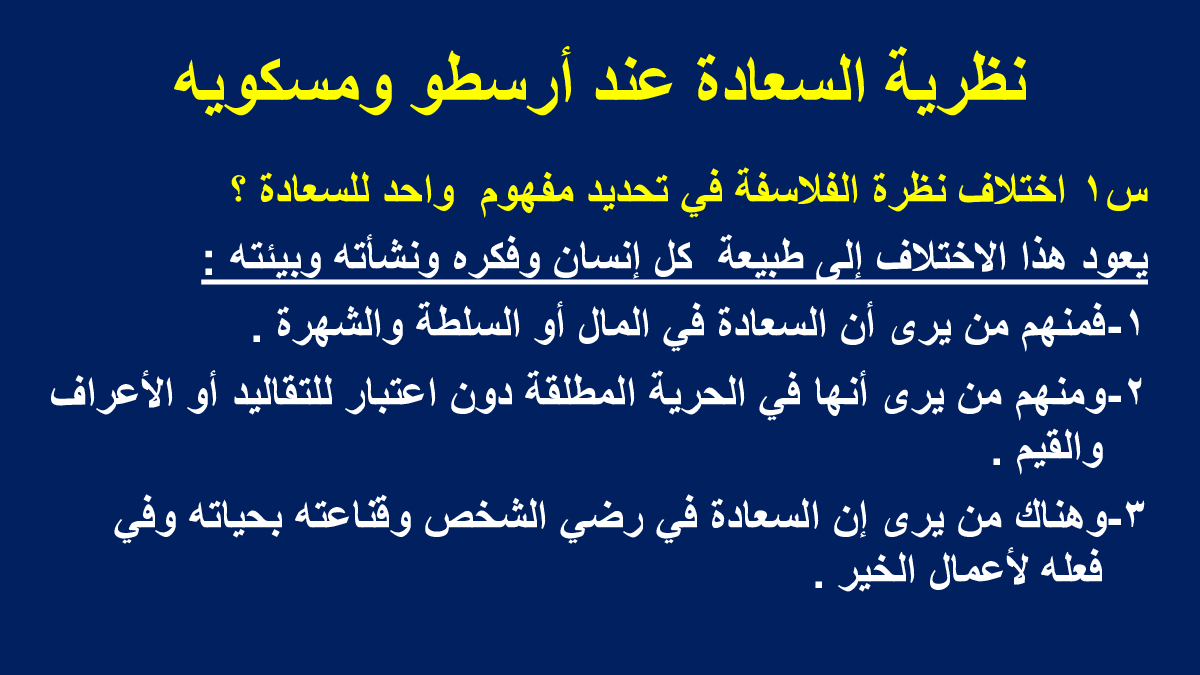 نظرية السعادة عند أرسطو ومسكويه

س١ اختلاف نظرة الفلاسفة في تحديد مفهوم واحد للسعادة ؟

يعود هذا الاختلاف إلى طبيعة كل إنسان وفكره ونشأته وبيئته :

١-فمنهم من يرى أن السعادة في المال أو السلطة والشهرة .

٢-ومنهم من يرى أنها في الحرية المطلقة دون اعتبار للتقاليد أو الأعراف والقيم .

٣-وهناك من يرى إن السعادة في رضي الشخص وقناعته بحياته وفي فعله لأعمال الخير .